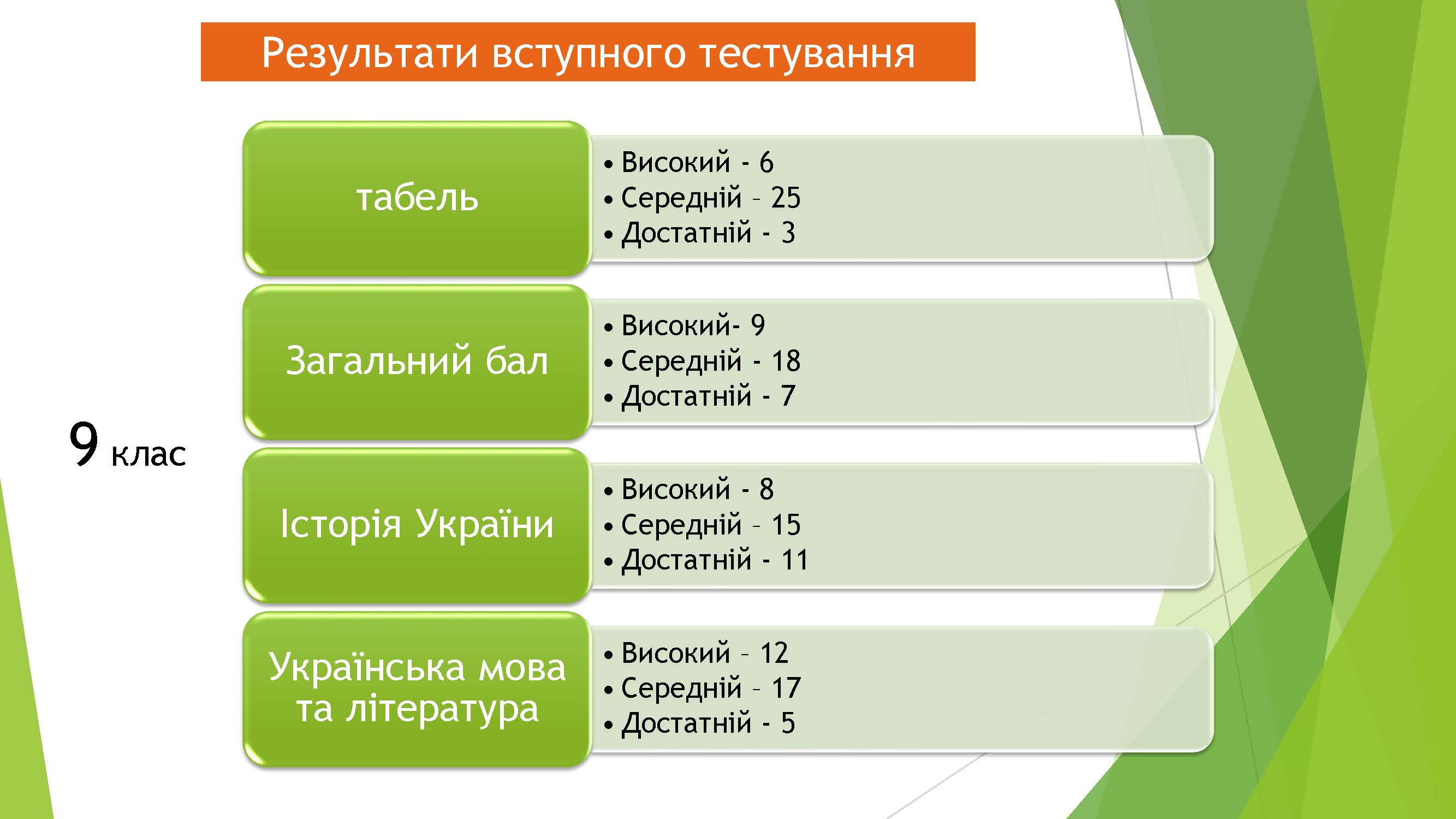 Результати вступного тестування

9 клас

табель

• Високий - 6
• Середній – 25
• Достатній - 3

Загальний бал

• Високий- 9
• Середній - 18
• Достатній - 7

Історія України

• Високий - 8
• Середній – 15
• Достатній - 11

Українська мова та література

• Високий – 12
• Середній – 17
• Достатній - 5